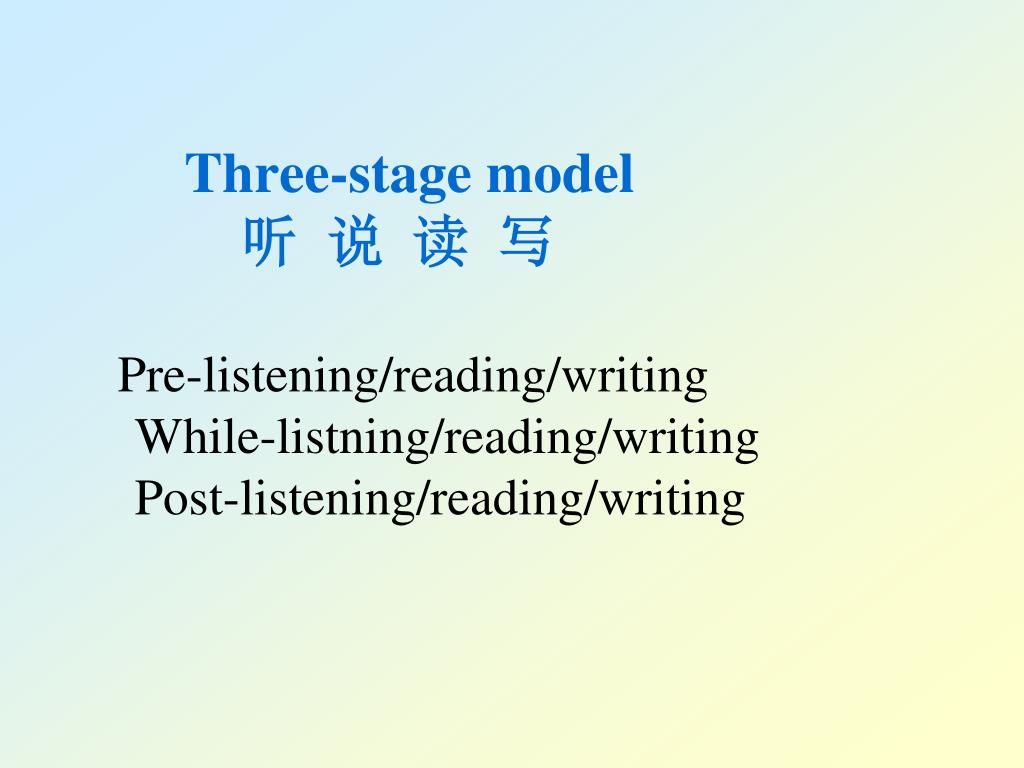 Three-stage model
听 说 读 写

Pre-listening/reading/writing
While-listning/reading/writing
Post-listening/reading/writing